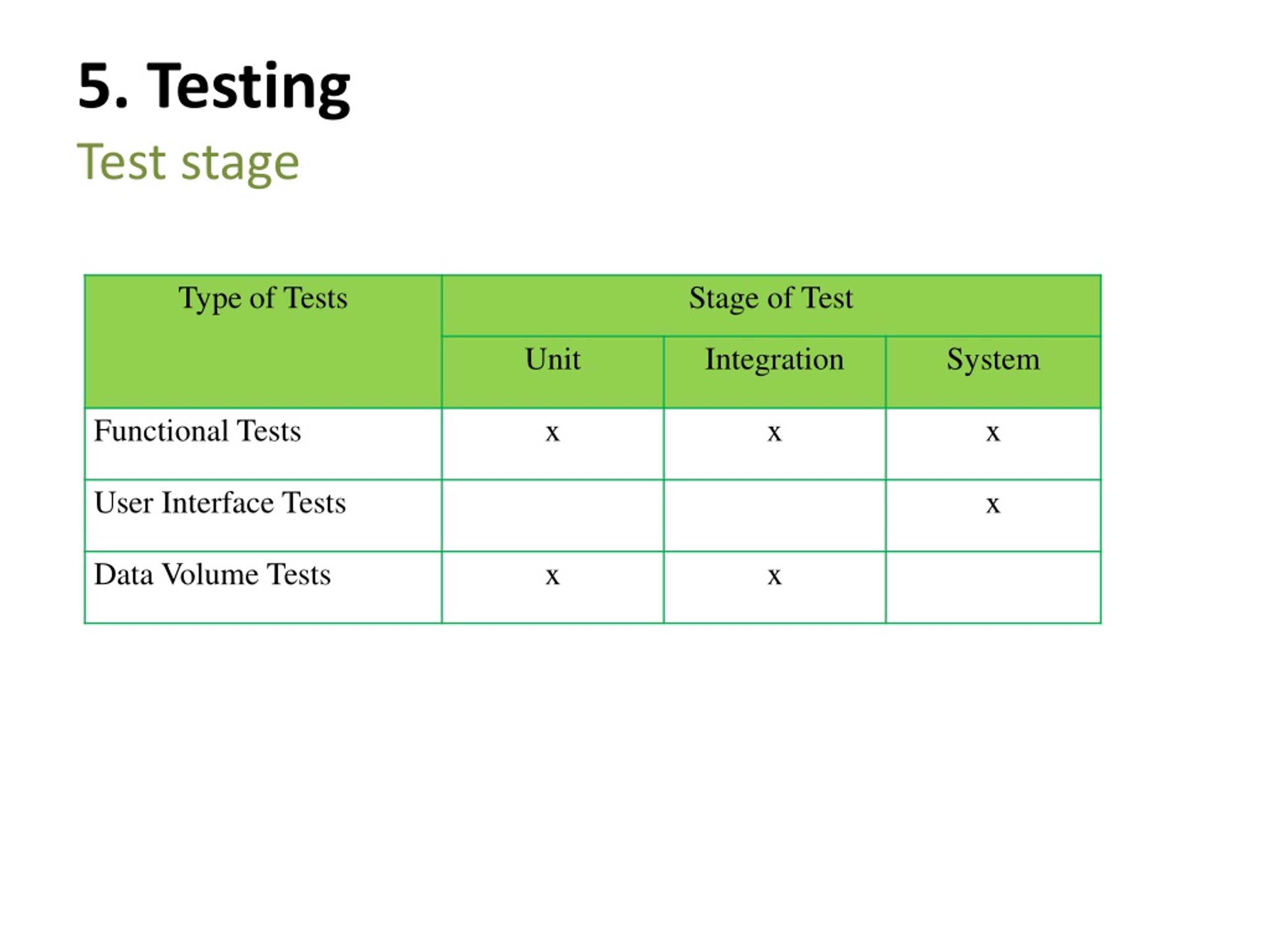 5. Testing

Test stage

| Type of Tests | Stage of Test | | |
|---|---|---|---|
| | Unit | Integration | System |
| Functional Tests | x | x | x |
| User Interface Tests | | | x |
| Data Volume Tests | x | x | |